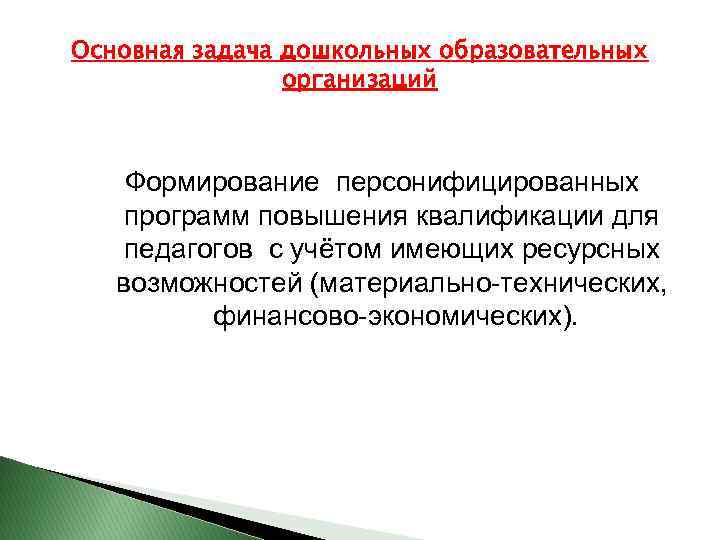 Основная задача дошкольных образовательных организаций

Формирование персонифицированных программ повышения квалификации для педагогов с учётом имеющих ресурсных возможностей (материально-технических, финансово-экономических).